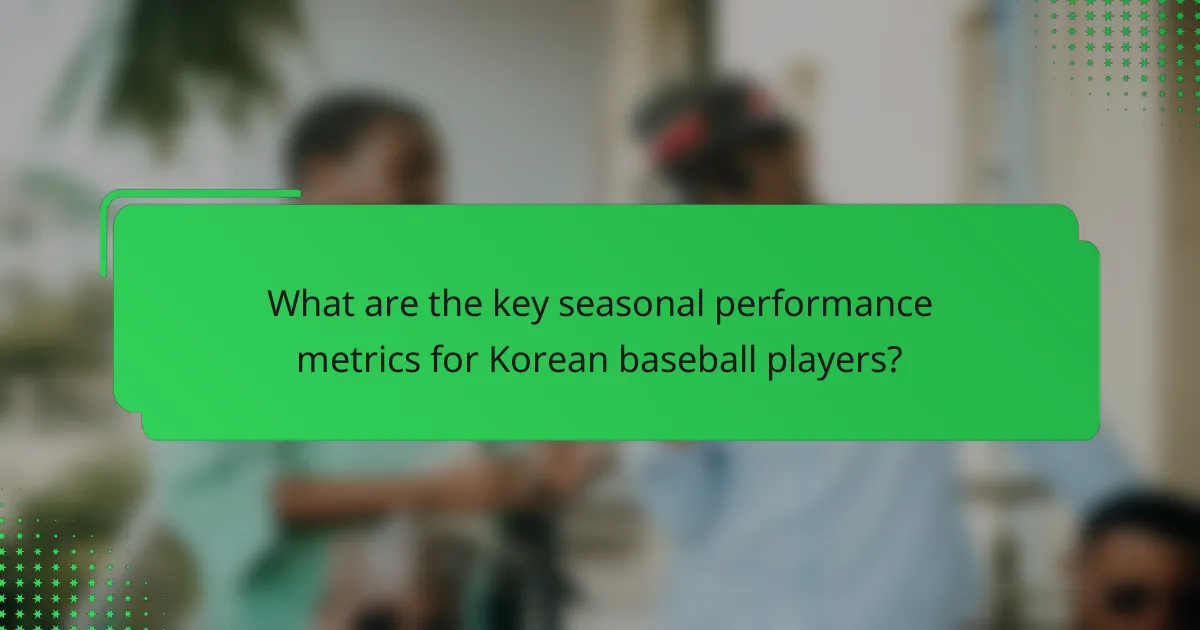 What are the key seasonal performance metrics for Korean baseball players?